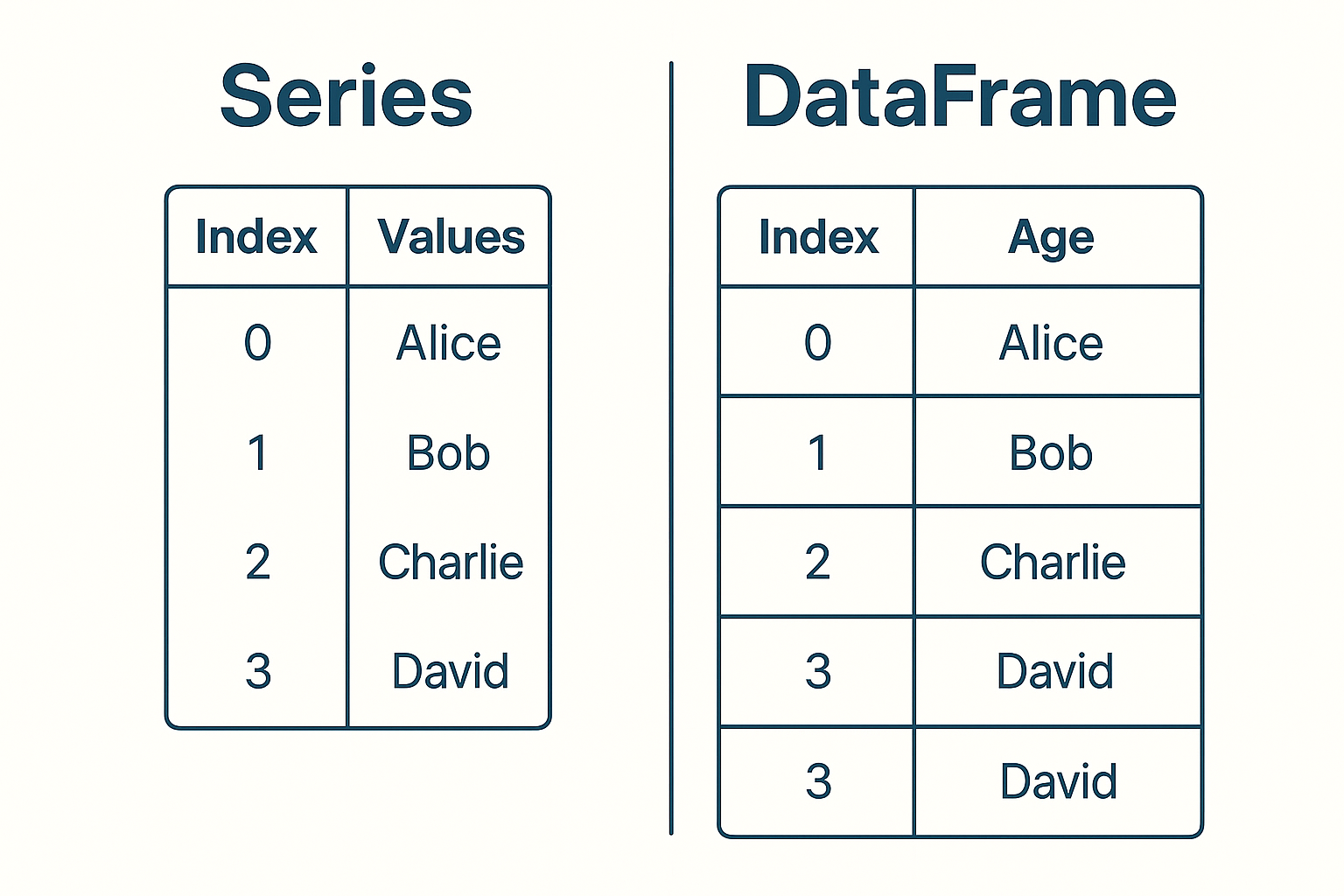 Series

| Index | Values |
|---|---|
| 0 | Alice |
| 1 | Bob |
| 2 | Charlie |
| 3 | David |

DataFrame

| Index | Age |
|---|---|
| 0 | Alice |
| 1 | Bob |
| 2 | Charlie |
| 3 | David |
| 3 | David |